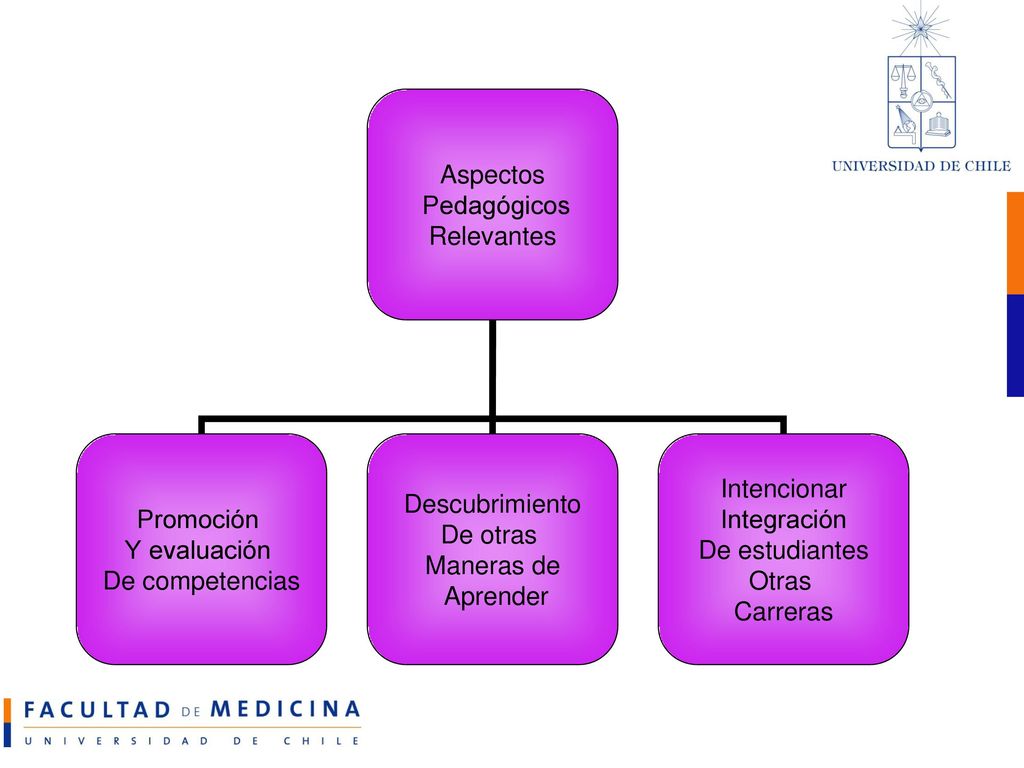 UNIVERSIDAD DE CHILE

Aspectos Pedagógicos Relevantes

Promoción Y evaluación De competencias

Descubrimiento De otras Maneras de Aprender

Intencionar Integración De estudiantes Otras Carreras

FACULTAD DE MEDICINA
UNIVERSIDAD DE CHILE